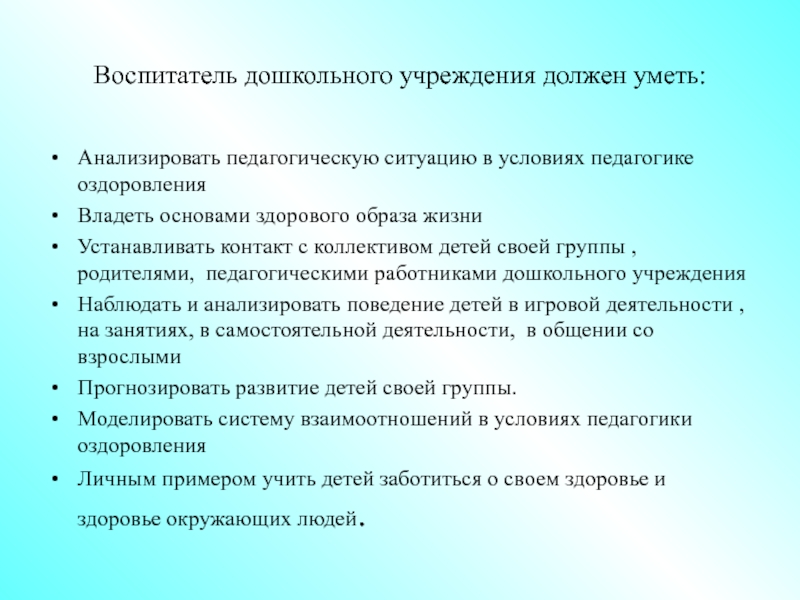 Воспитатель дошкольного учреждения должен уметь:

• Анализировать педагогическую ситуацию в условиях педагогике оздоровления
• Владеть основами здорового образа жизни
• Устанавливать контакт с коллективом детей своей группы , родителями, педагогическими работниками дошкольного учреждения
• Наблюдать и анализировать поведение детей в игровой деятельности , на занятиях, в самостоятельной деятельности, в общении со взрослыми
• Прогнозировать развитие детей своей группы.
• Моделировать систему взаимоотношений в условиях педагогики оздоровления
• Личным примером учить детей заботиться о своем здоровье и здоровье окружающих людей.